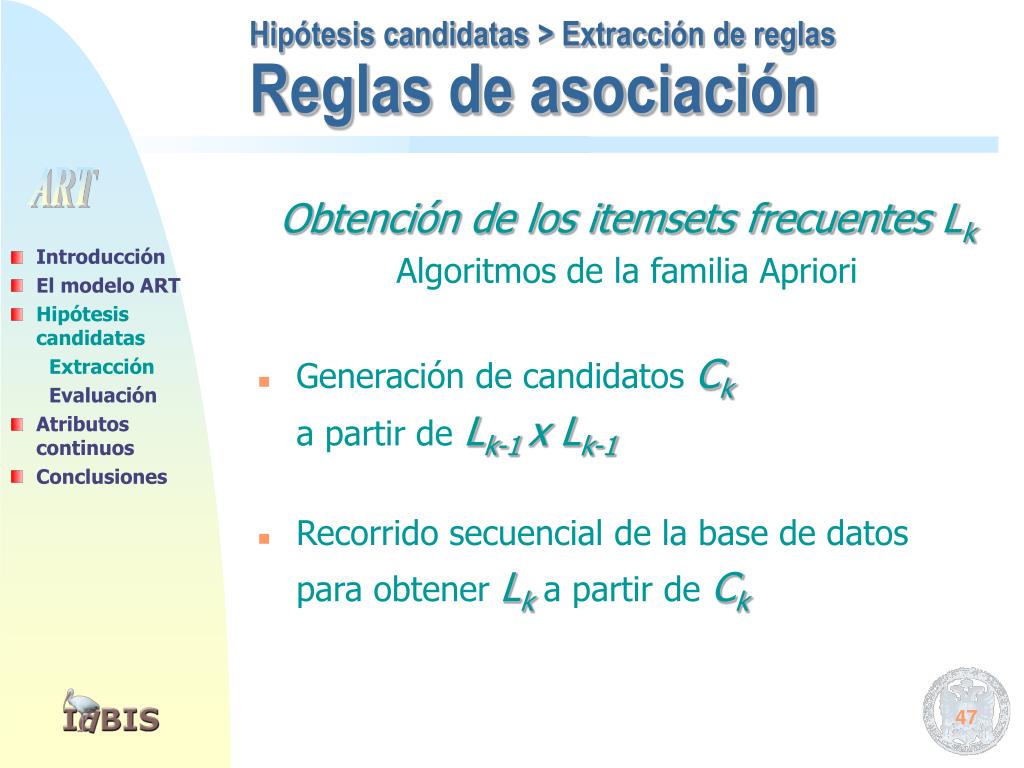 Hipótesis candidatas > Extracción de reglas
Reglas de asociación

ART

Introducción
El modelo ART
Hipótesis candidatas
Extracción
Evaluación
Atributos continuos
Conclusiones

Obtención de los itemsets frecuentes $L_k$
Algoritmos de la familia Apriori

Generación de candidatos $C_k$ a partir de $L_{k-1} \times L_{k-1}$

Recorrido secuencial de la base de datos para obtener $L_k$ a partir de $C_k$

IdBIS

47